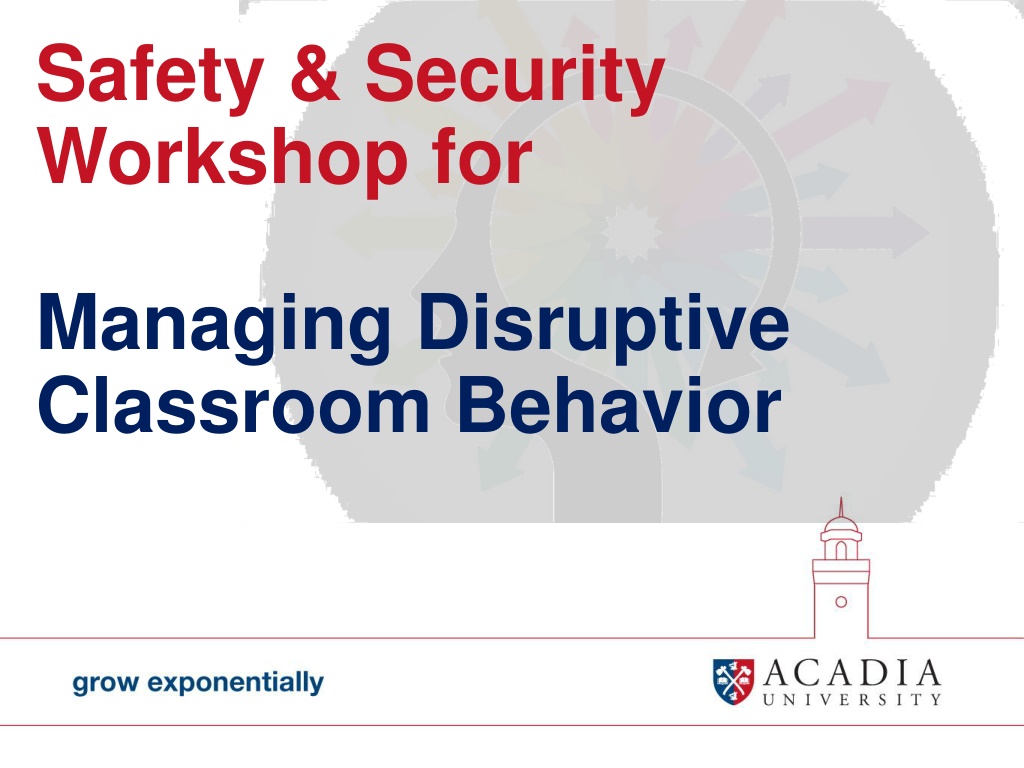 Safety & Security Workshop for

Managing Disruptive Classroom Behavior

grow exponentially

ACADIA UNIVERSITY